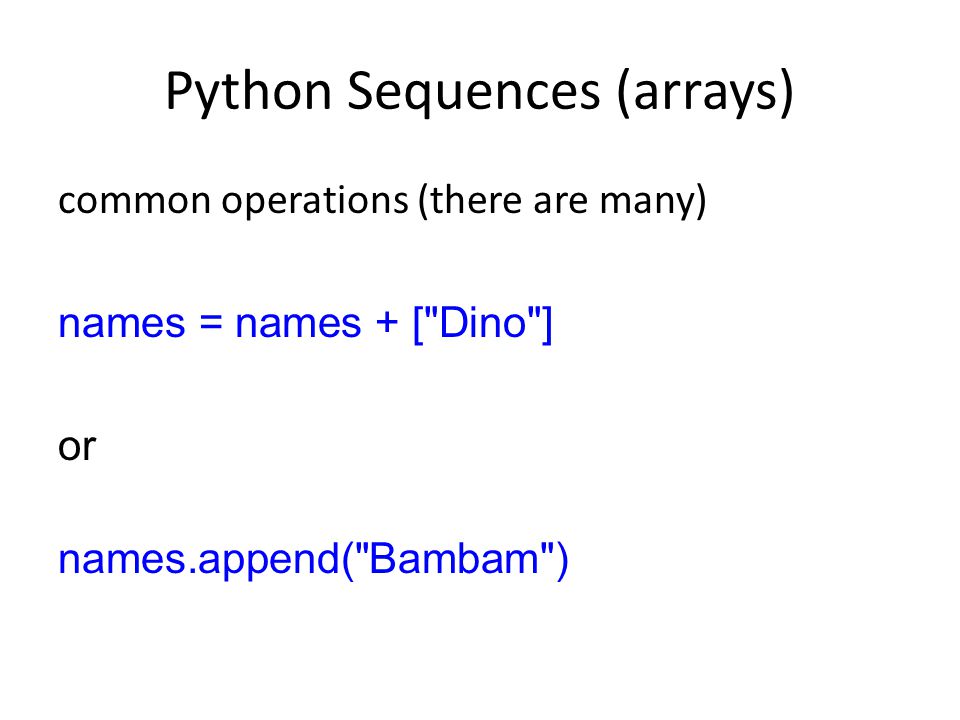 Python Sequences (arrays)

common operations (there are many)

names = names + ["Dino"]

or

names.append("Bambam")